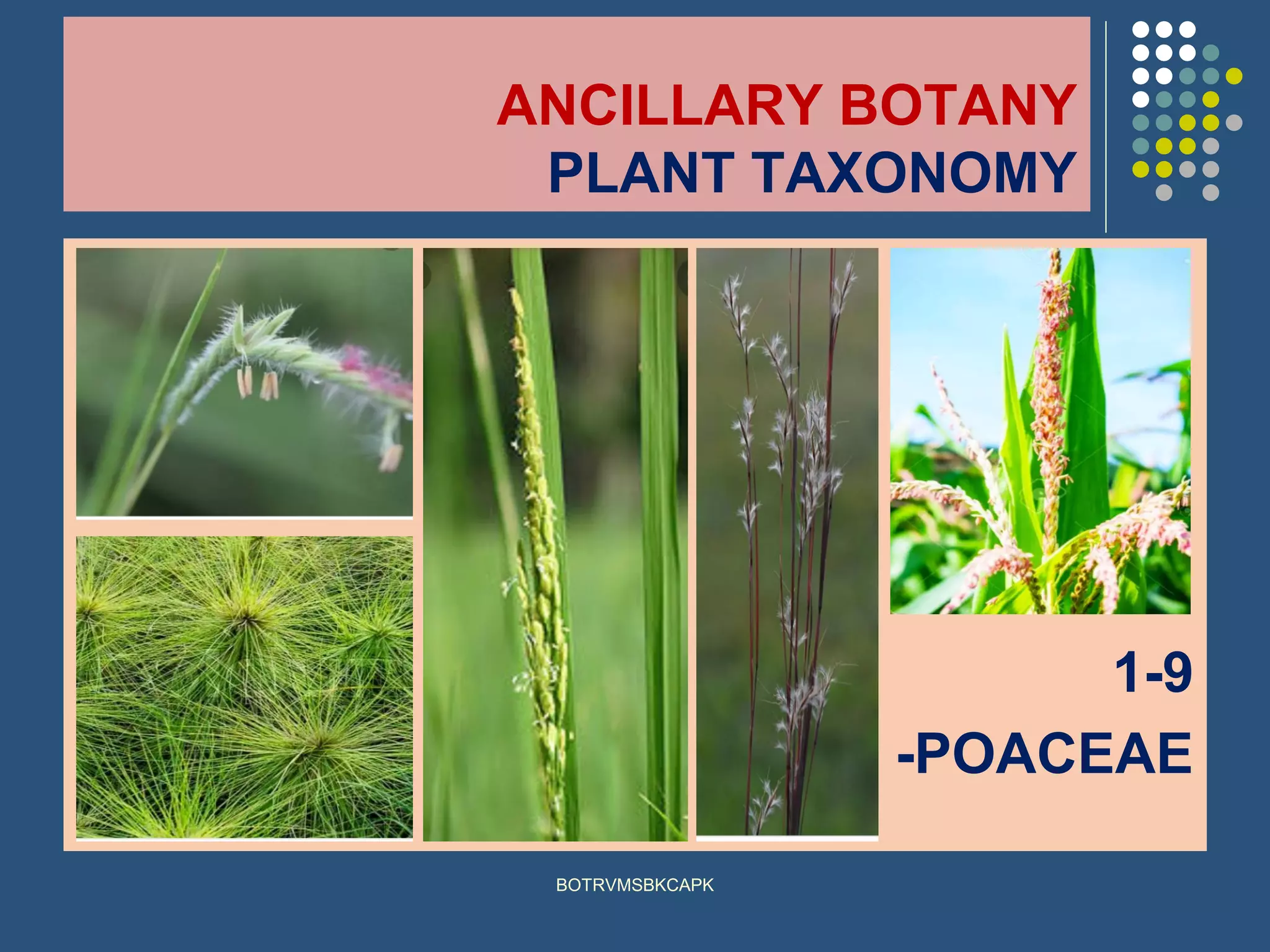 ANCILLARY BOTANY
PLANT TAXONOMY

1-9
-POACEAE

BOTRVMSBKCAPK